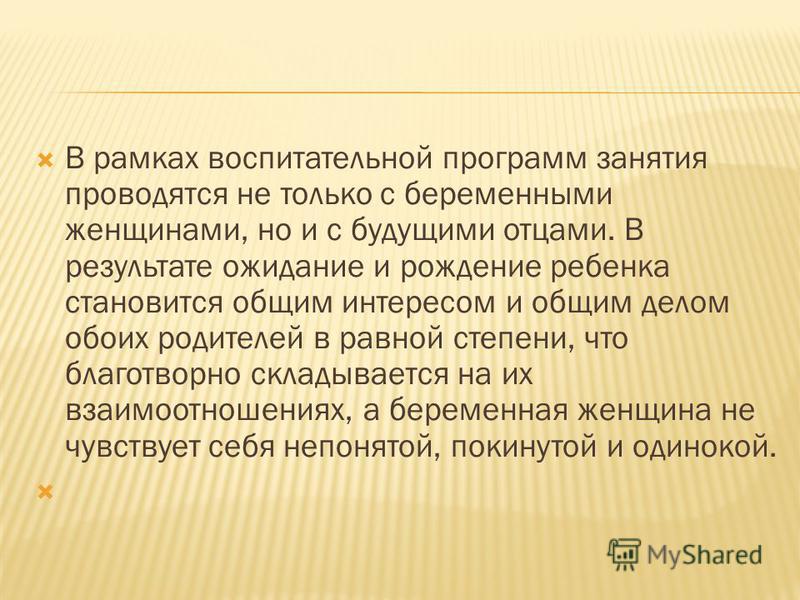 В рамках воспитательной программ занятия проводятся не только с беременными женщинами, но и с будущими отцами. В результате ожидание и рождение ребенка становится общим интересом и общим делом обоих родителей в равной степени, что благотворно складывается на их взаимоотношениях, а беременная женщина не чувствует себя непонятой, покинутой и одинокой.

MyShared